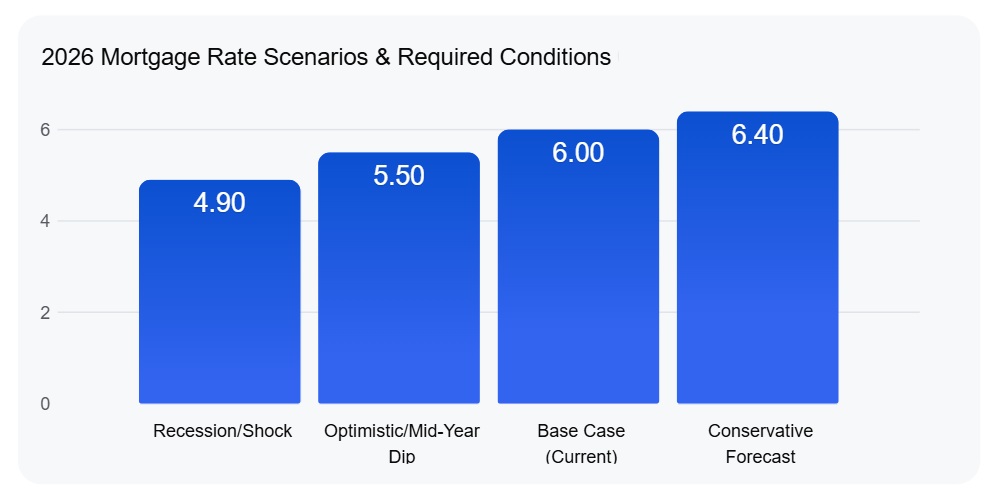 2026 Mortgage Rate Scenarios & Required Conditions

6
4
2
0

4.90
5.50
6.00
6.40

Recession/Shock
Optimistic/Mid-Year Dip
Base Case (Current)
Conservative Forecast